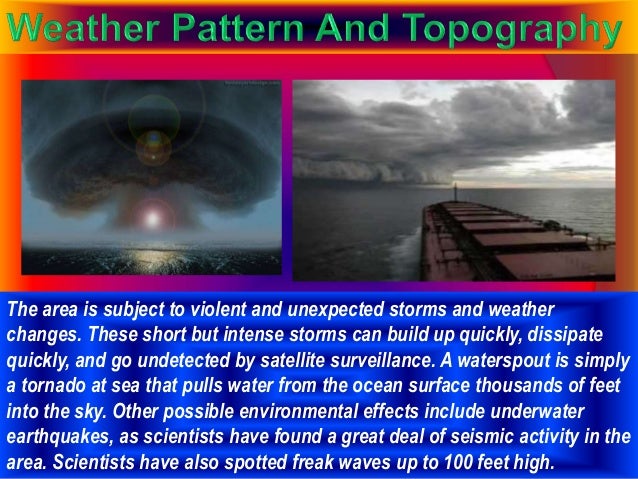 Weather Pattern And Topography

The area is subject to violent and unexpected storms and weather changes. These short but intense storms can build up quickly, dissipate quickly, and go undetected by satellite surveillance. A waterspout is simply a tornado at sea that pulls water from the ocean surface thousands of feet into the sky. Other possible environmental effects include underwater earthquakes, as scientists have found a great deal of seismic activity in the area. Scientists have also spotted freak waves up to 100 feet high.